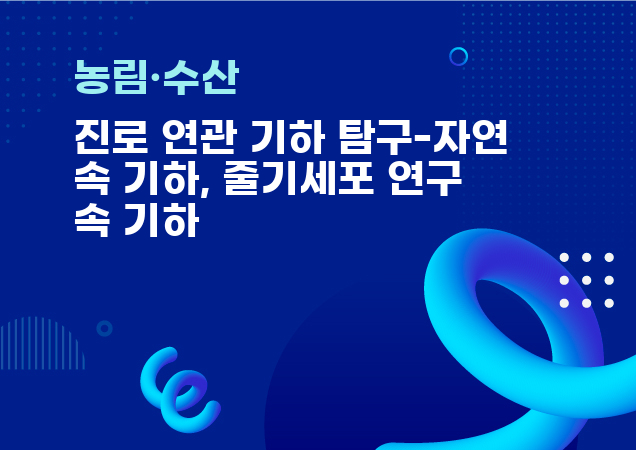 농림·수산

진로 연관 기하 탐구-자연 속 기하, 줄기세포 연구 속 기하